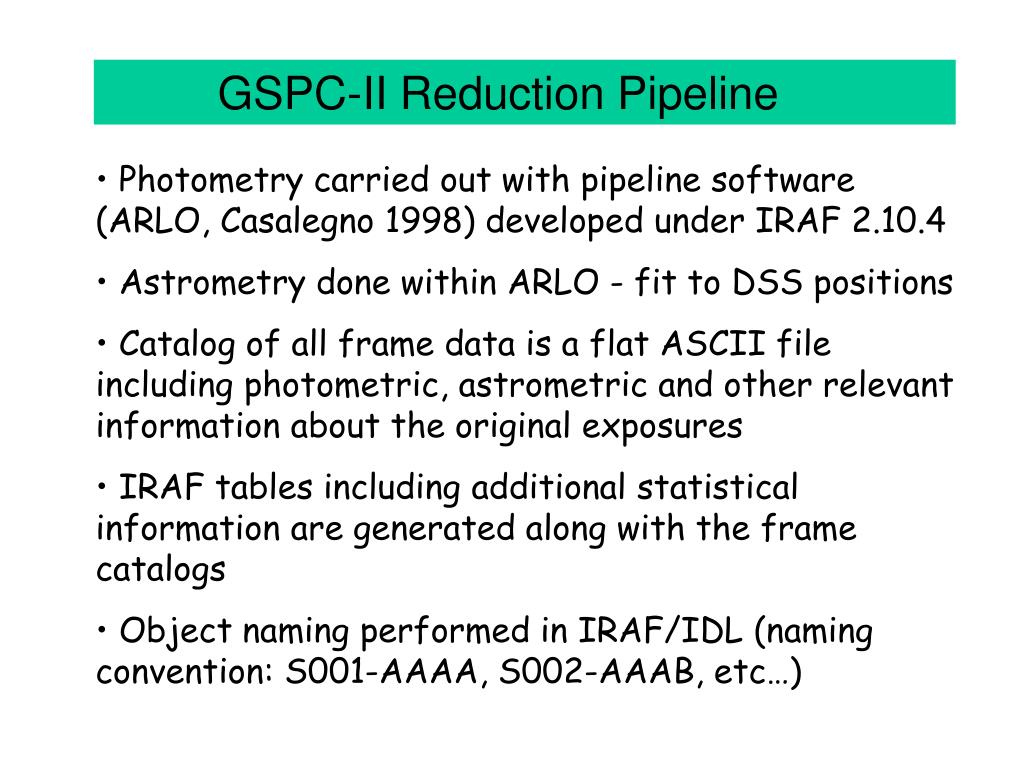 GSPC-II Reduction Pipeline

• Photometry carried out with pipeline software (ARLO, Casalegno 1998) developed under IRAF 2.10.4

• Astrometry done within ARLO - fit to DSS positions

• Catalog of all frame data is a flat ASCII file including photometric, astrometric and other relevant information about the original exposures

• IRAF tables including additional statistical information are generated along with the frame catalogs

• Object naming performed in IRAF/IDL (naming convention: S001-AAAA, S002-AAAB, etc…)